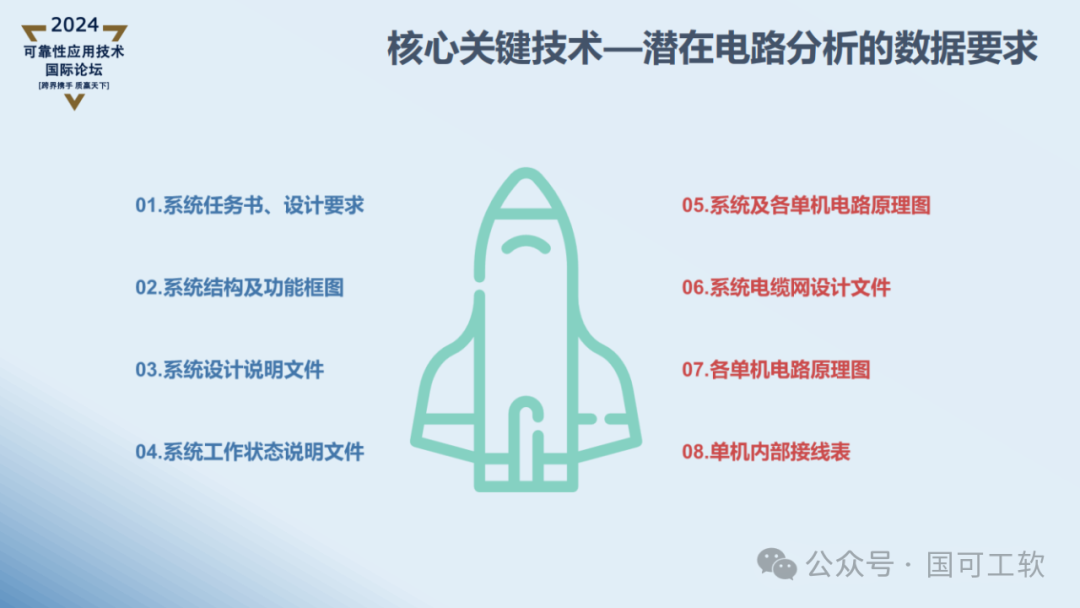 2024
可靠性应用技术
国际论坛
[跨界携手 质赢天下]

核心关键技术—潜在电路分析的数据要求

01.系统任务书、设计要求

02.系统结构及功能框图

03.系统设计说明文件

04.系统工作状态说明文件

05.系统及各单机电路原理图

06.系统电缆网设计文件

07.各单机电路原理图

08.单机内部接线表

公众号 · 国可工软